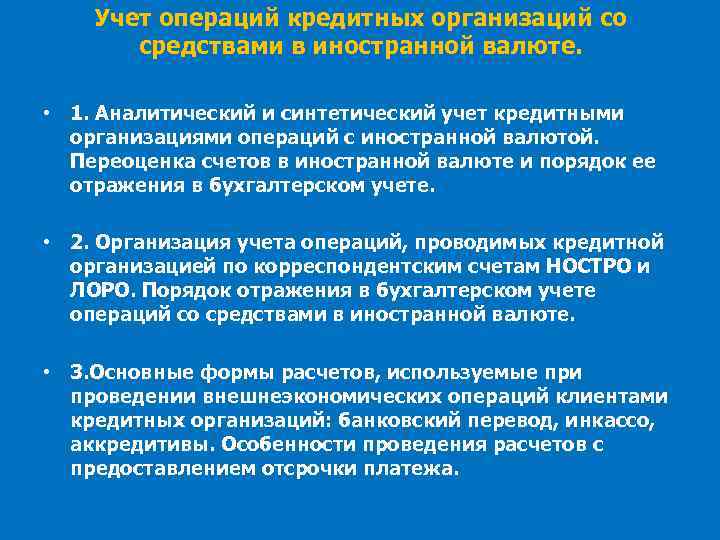 Учет операций кредитных организаций со средствами в иностранной валюте.

• 1. Аналитический и синтетический учет кредитными организациями операций с иностранной валютой. Переоценка счетов в иностранной валюте и порядок ее отражения в бухгалтерском учете.

• 2. Организация учета операций, проводимых кредитной организацией по корреспондентским счетам НОСТРО и ЛОРО. Порядок отражения в бухгалтерском учете операций со средствами в иностранной валюте.

• 3.Основные формы расчетов, используемые при проведении внешнеэкономических операций клиентами кредитных организаций: банковский перевод, инкассо, аккредитивы. Особенности проведения расчетов с предоставлением отсрочки платежа.